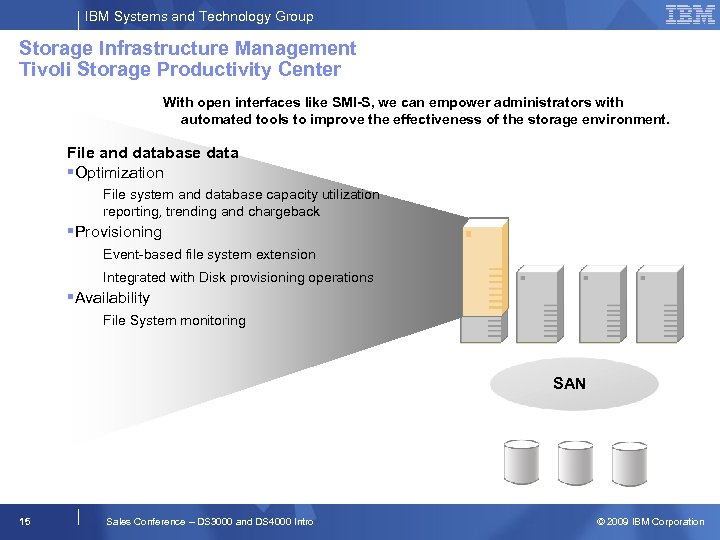 IBM Systems and Technology Group

IBM

Storage Infrastructure Management
Tivoli Storage Productivity Center

With open interfaces like SMI-S, we can empower administrators with automated tools to improve the effectiveness of the storage environment.

File and database data

▪Optimization

File system and database capacity utilization reporting, trending and chargeback

▪Provisioning

Event-based file system extension

Integrated with Disk provisioning operations

▪Availability

File System monitoring

SAN

15

Sales Conference – DS3000 and DS4000 Intro

© 2009 IBM Corporation